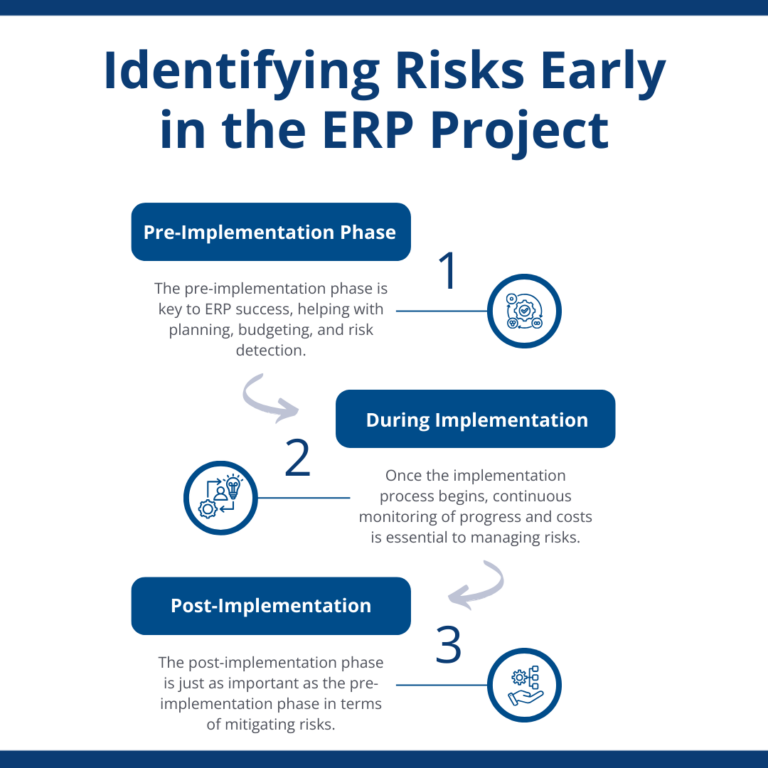 Identifying Risks Early in the ERP Project

Pre-Implementation Phase

1

The pre-implementation phase is key to ERP success, helping with planning, budgeting, and risk detection.

During Implementation

2

Once the implementation process begins, continuous monitoring of progress and costs is essential to managing risks.

Post-Implementation

3

The post-implementation phase is just as important as the pre-implementation phase in terms of mitigating risks.